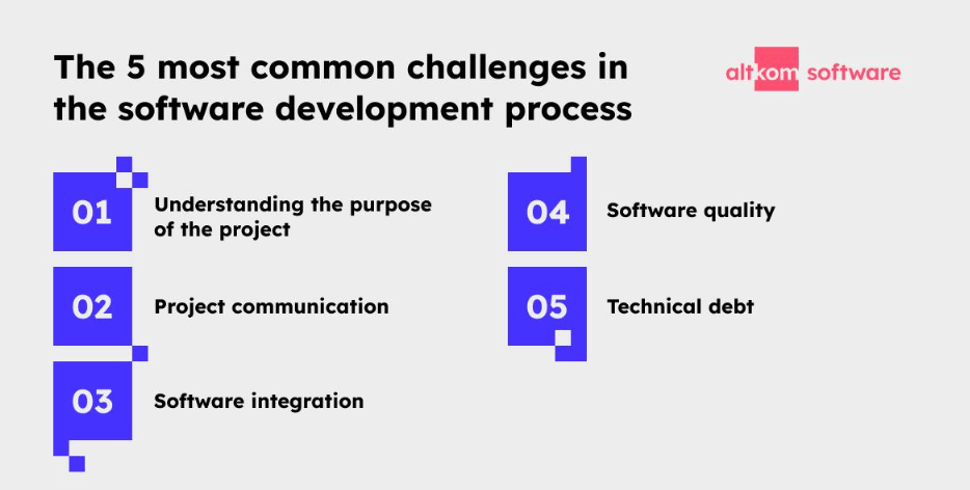 The 5 most common challenges in the software development process

altkom software

01 Understanding the purpose of the project

02 Project communication

03 Software integration

04 Software quality

05 Technical debt